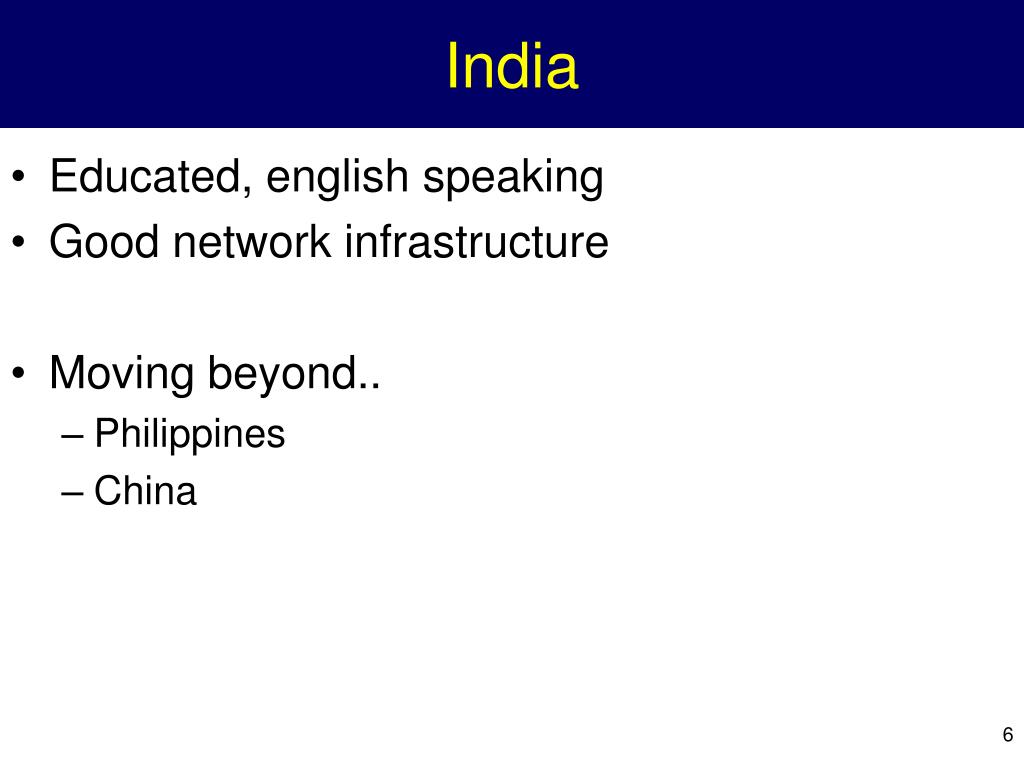 India

• Educated, english speaking
• Good network infrastructure

• Moving beyond..
– Philippines
– China

6